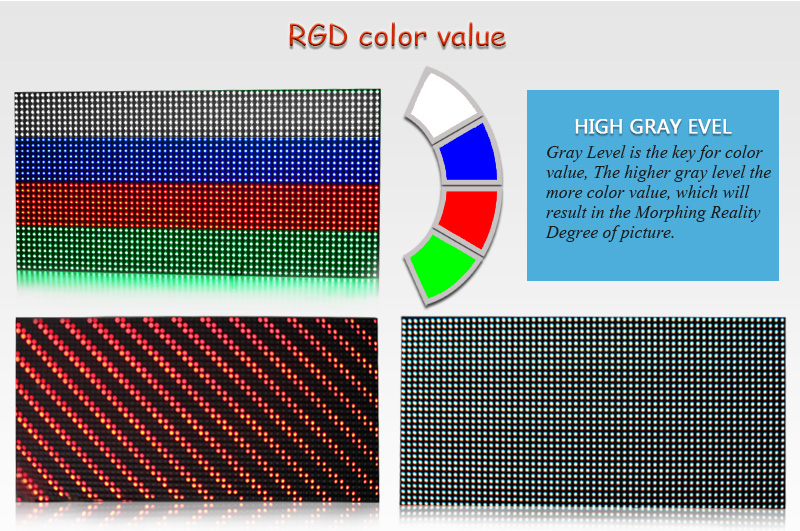 RGD color value

HIGH GRAY EVEL

Gray Level is the key for color value, The higher gray level the more color value, which will result in the Morphing Reality Degree of picture.